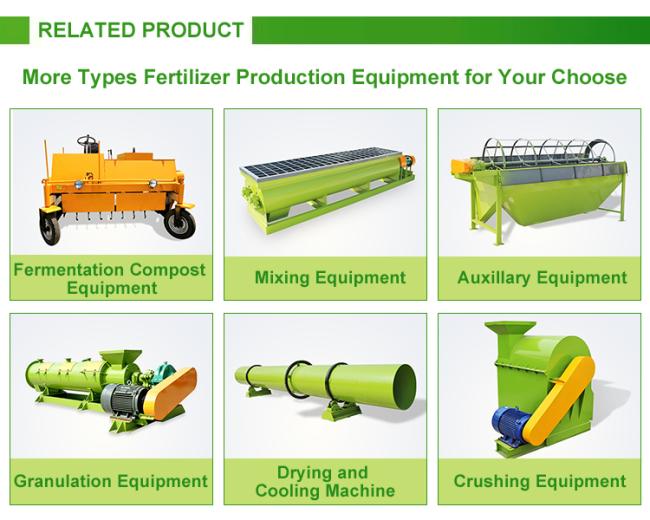 RELATED PRODUCT

More Types Fertilizer Production Equipment for Your Choose

Fermentation Compost Equipment

Mixing Equipment

Auxillary Equipment

Granulation Equipment

Drying and Cooling Machine

Crushing Equipment